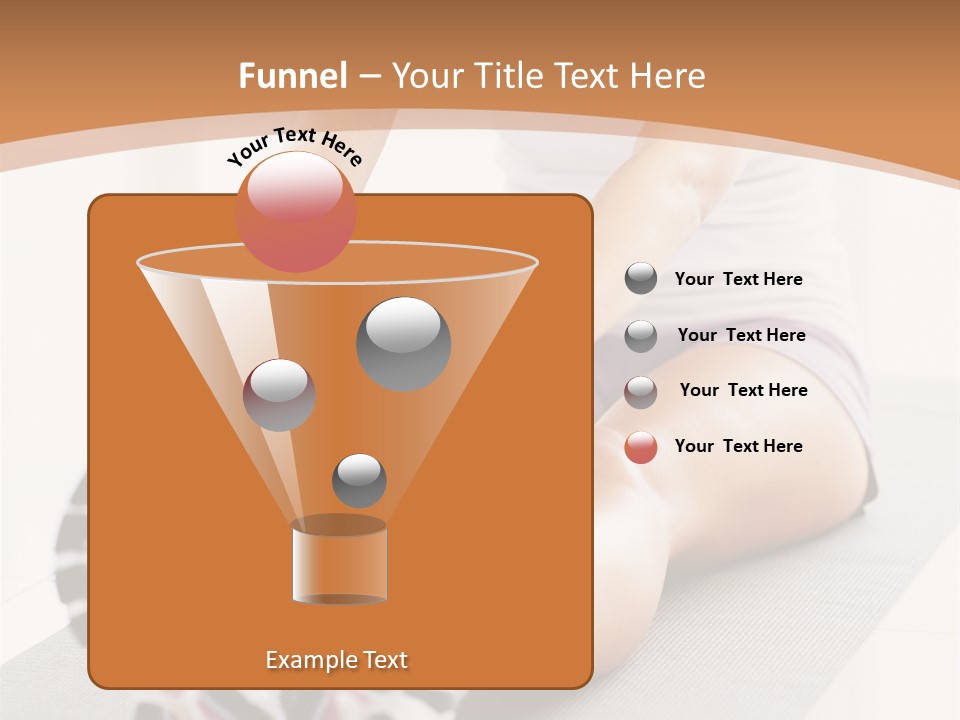 Funnel – Your Title Text Here

Your Text Here

Your Text Here

Your Text Here

Your Text Here

Your Text Here

Example Text